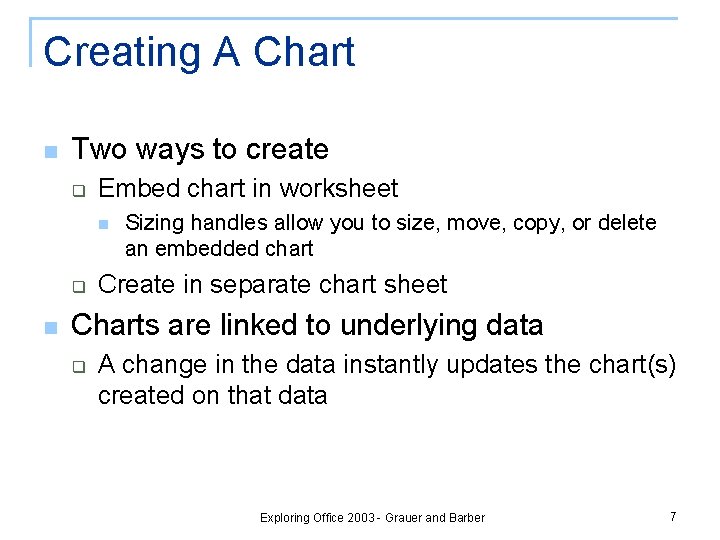 Creating A Chart

Two ways to create

Embed chart in worksheet

Sizing handles allow you to size, move, copy, or delete an embedded chart

Create in separate chart sheet

Charts are linked to underlying data

A change in the data instantly updates the chart(s) created on that data

Exploring Office 2003 - Grauer and Barber

7